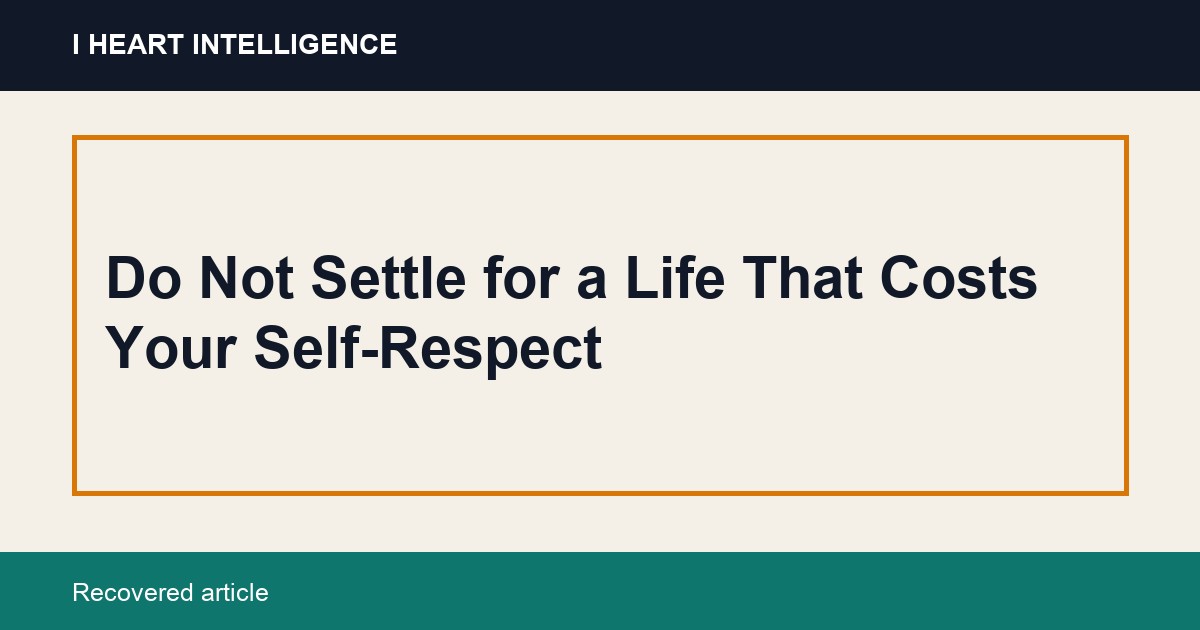 I HEART INTELLIGENCE

Do Not Settle for a Life That Costs Your Self-Respect

Recovered article